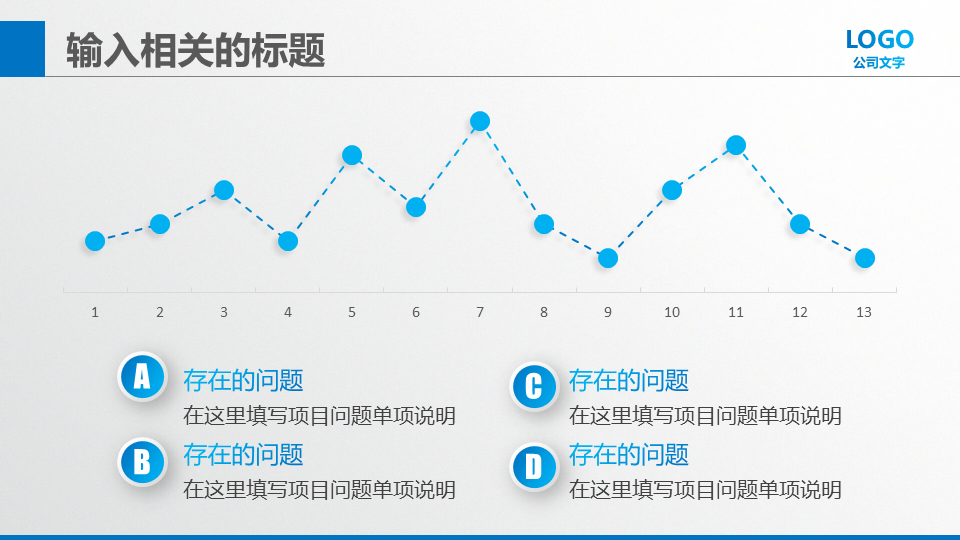 输入相关的标题

LOGO
公司文字

1 2 3 4 5 6 7 8 9 10 11 12 13

A
存在的问题
在这里填写项目问题单项说明

B
存在的问题
在这里填写项目问题单项说明

C
存在的问题
在这里填写项目问题单项说明

D
存在的问题
在这里填写项目问题单项说明